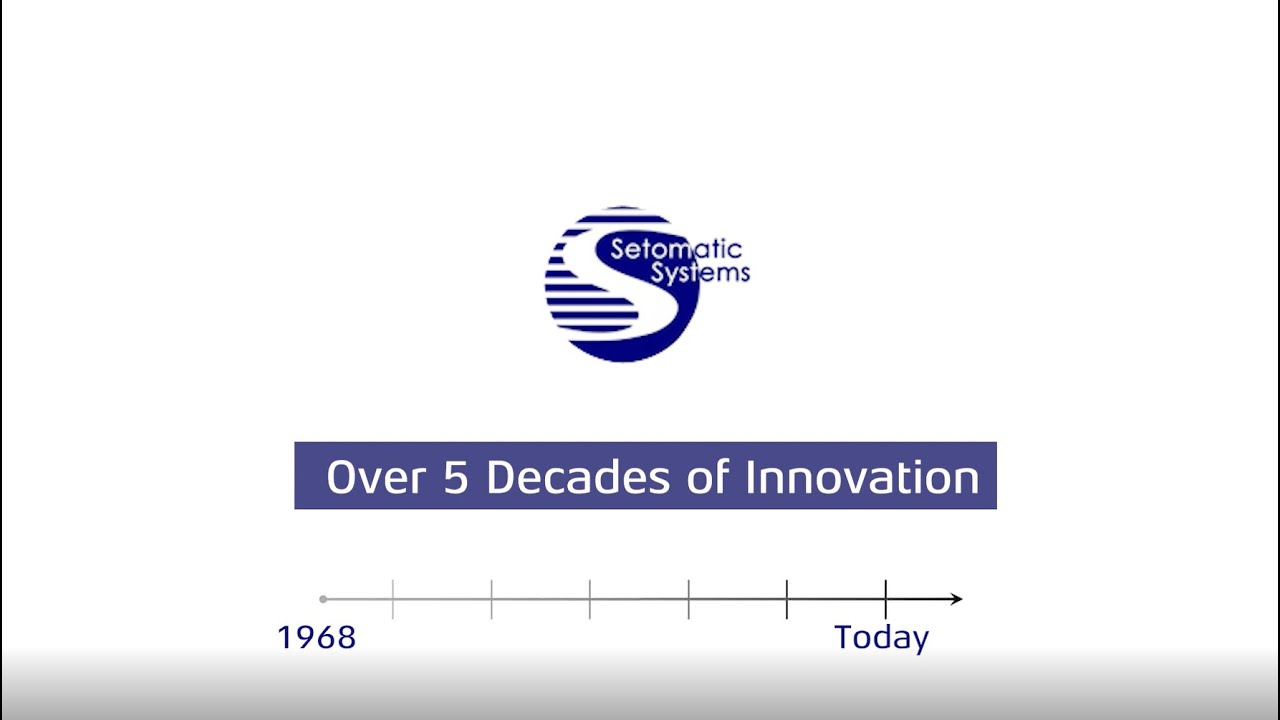 Setomatic Systems

Over 5 Decades of Innovation

1968

Today